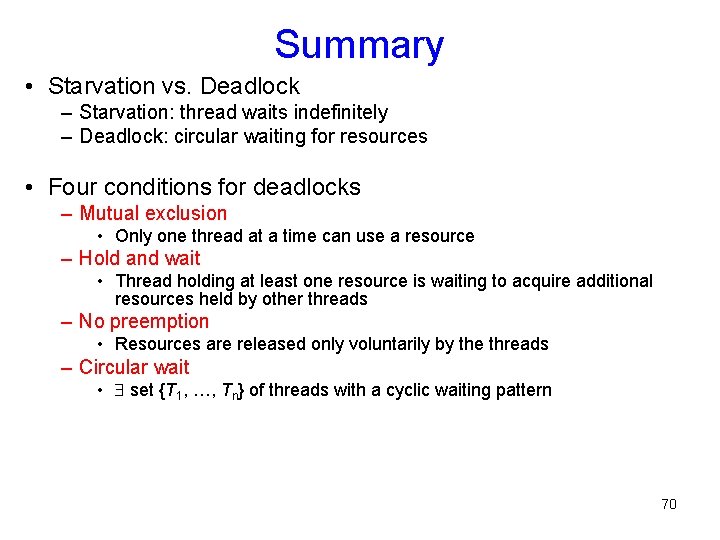 Summary

• Starvation vs. Deadlock
– Starvation: thread waits indefinitely
– Deadlock: circular waiting for resources

• Four conditions for deadlocks
– Mutual exclusion
• Only one thread at a time can use a resource
– Hold and wait
• Thread holding at least one resource is waiting to acquire additional resources held by other threads
– No preemption
• Resources are released only voluntarily by the threads
– Circular wait
• $\exists$ set $\{T_1, \ldots, T_n\}$ of threads with a cyclic waiting pattern

70